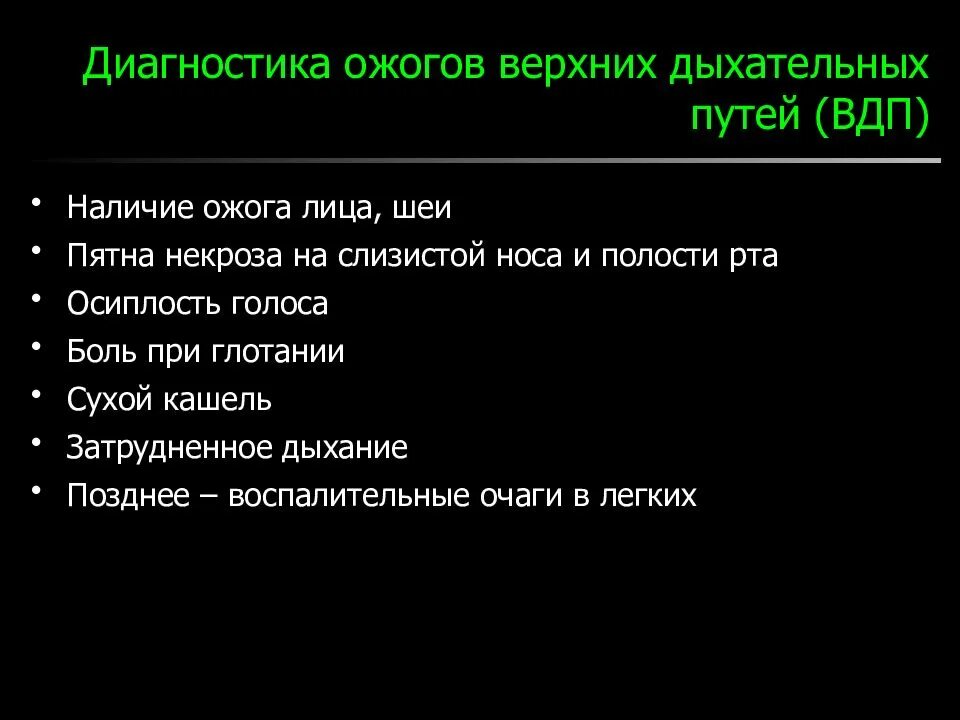 Диагностика ожогов верхних дыхательных путей (ВДП)

• Наличие ожога лица, шеи
• Пятна некроза на слизистой носа и полости рта
• Осиплость голоса
• Боль при глотании
• Сухой кашель
• Затрудненное дыхание
• Позднее – воспалительные очаги в легких